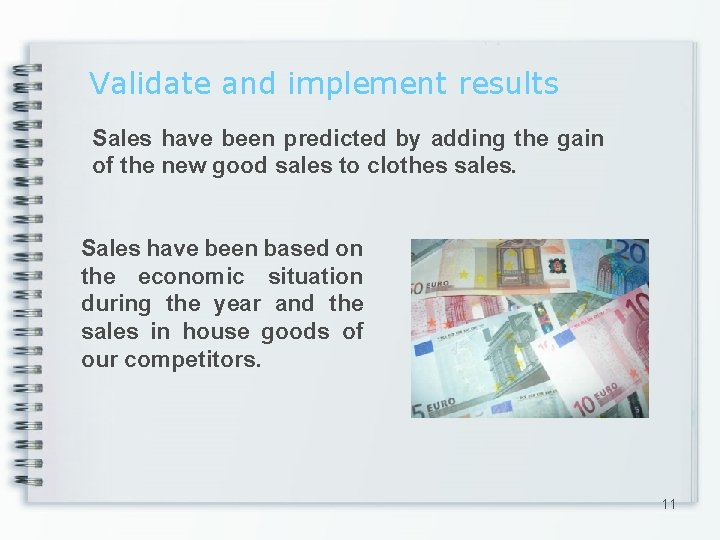 Validate and implement results

Sales have been predicted by adding the gain of the new good sales to clothes sales.

Sales have been based on the economic situation during the year and the sales in house goods of our competitors.

20
50 EURO
10
5 EURO
10 EURO

11